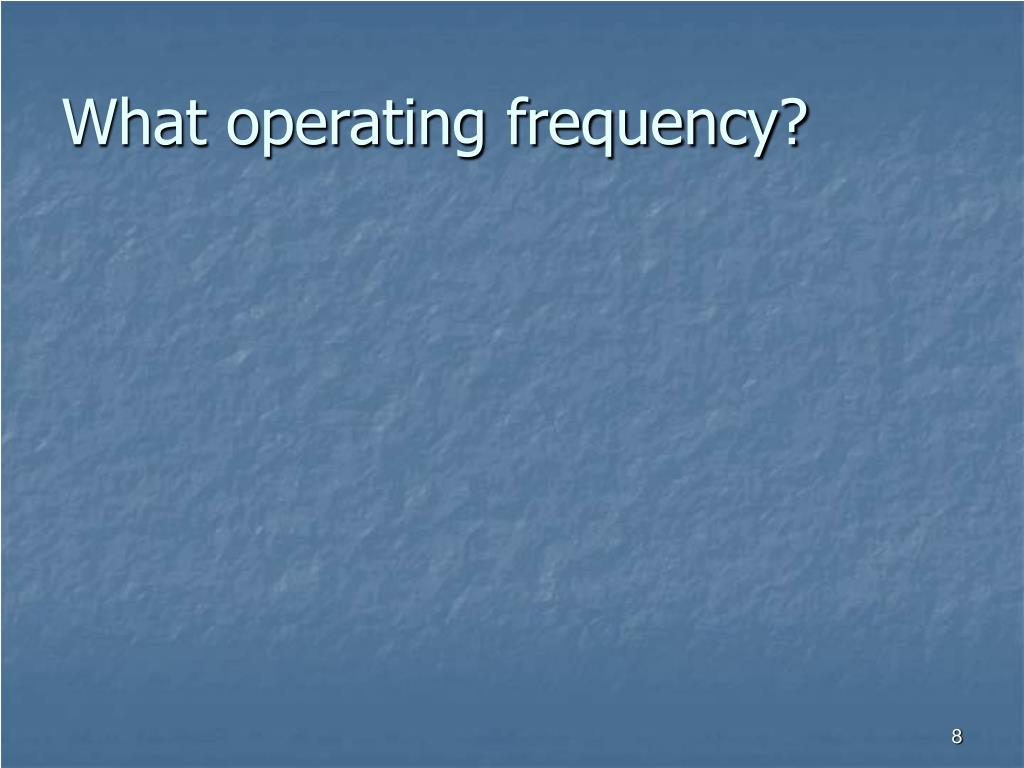 What operating frequency?

8